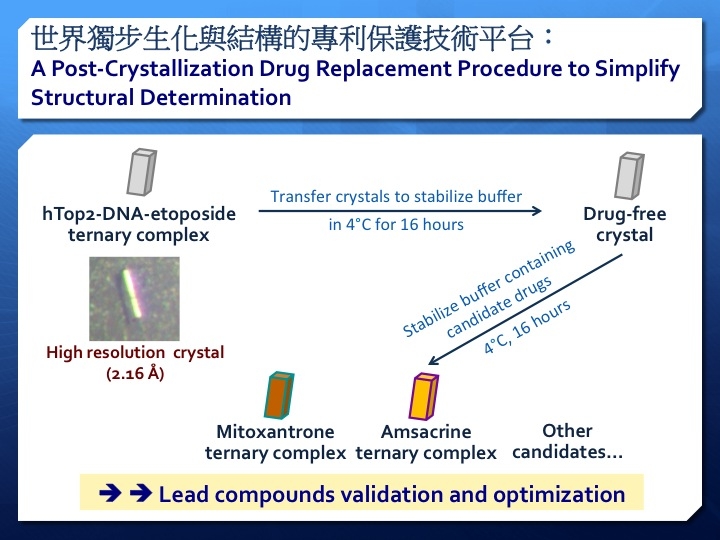 世界獨步生化與結構的專利保護技術平台：
A Post-Crystallization Drug Replacement Procedure to Simplify Structural Determination

hTop2-DNA-etoposide ternary complex

Transfer crystals to stabilize buffer
in 4°C for 16 hours

Drug-free crystal

High resolution crystal (2.16 Å)

Stabilize buffer containing candidate drugs
4°C, 16 hours

Mitoxantrone ternary complex

Amsacrine ternary complex

Other candidates…

➔ ➔ Lead compounds validation and optimization